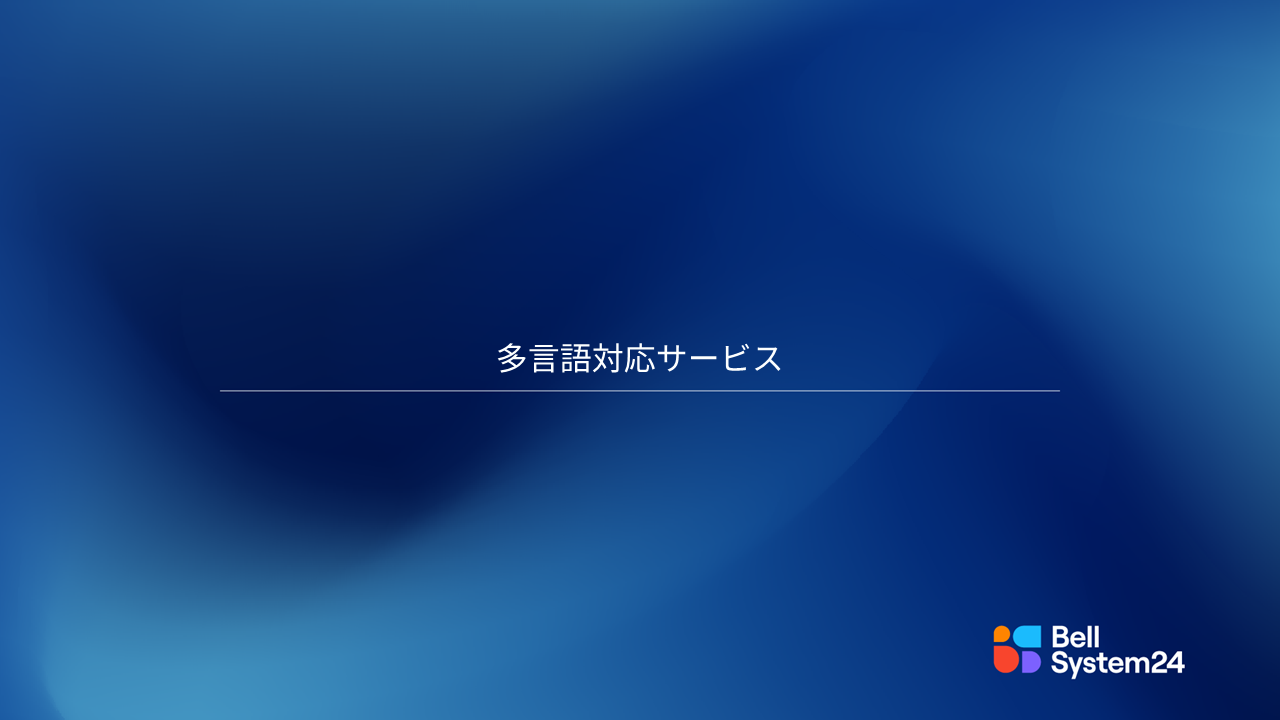 多言語対応サービス

Bell
System24